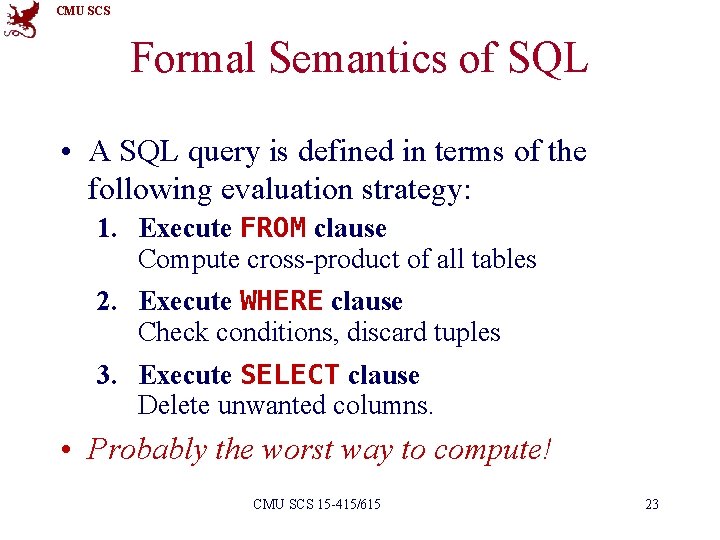 CMU SCS

Formal Semantics of SQL

• A SQL query is defined in terms of the following evaluation strategy:

1. Execute FROM clause
Compute cross-product of all tables

2. Execute WHERE clause
Check conditions, discard tuples

3. Execute SELECT clause
Delete unwanted columns.

• Probably the worst way to compute!

CMU SCS 15-415/615

23